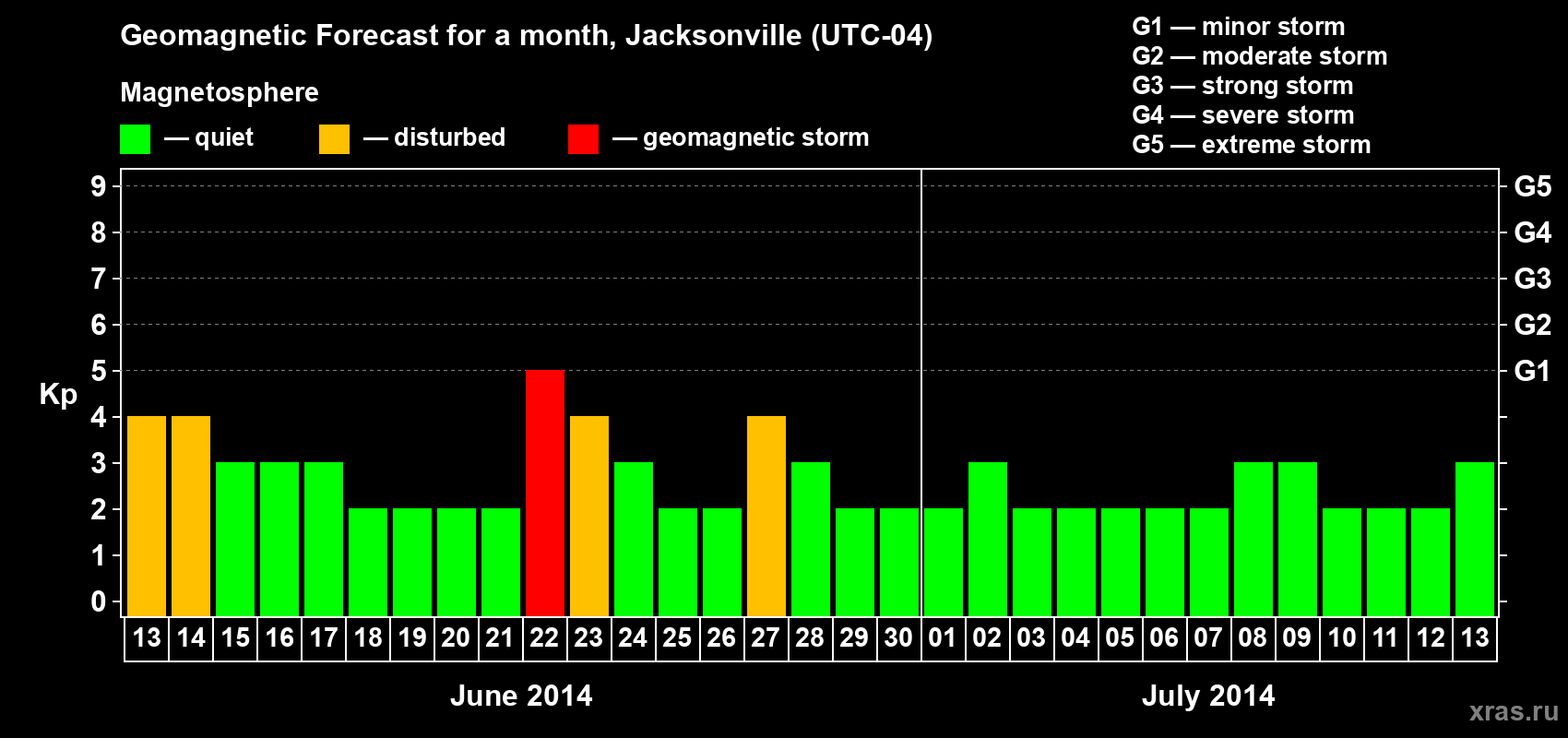 Geomagnetic Forecast for a month, Jacksonville (UTC-04)

Magnetosphere

— quiet — disturbed — geomagnetic storm

G1 — minor storm
G2 — moderate storm
G3 — strong storm
G4 — severe storm
G5 — extreme storm

Kp

9 8 7 6 5 4 3 2 1 0

G5 G4 G3 G2 G1

13 14 15 16 17 18 19 20 21 22 23 24 25 26 27 28 29 30 01 02 03 04 05 06 07 08 09 10 11 12 13

June 2014

July 2014

xras.ru